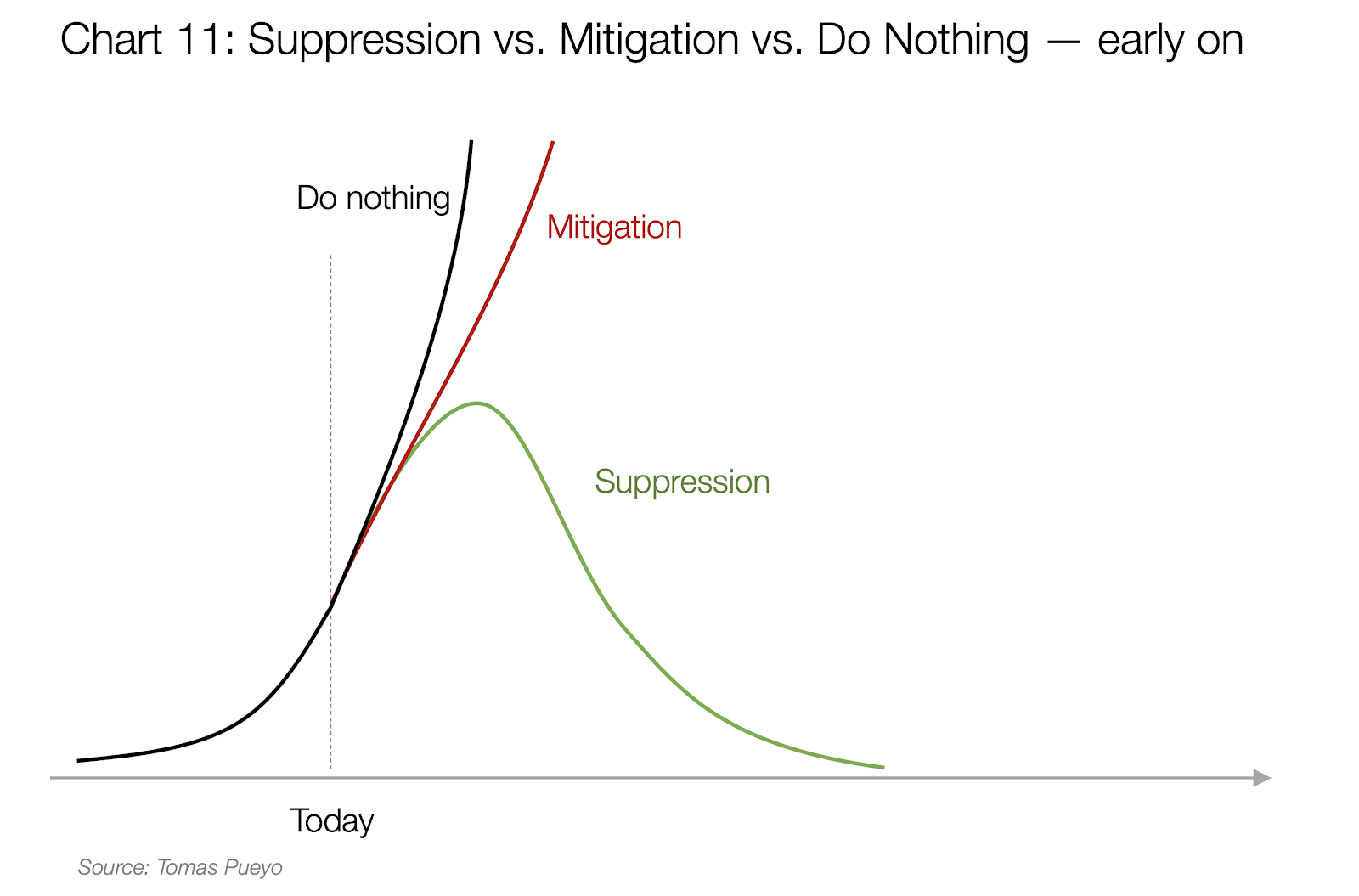 Chart 11: Suppression vs. Mitigation vs. Do Nothing — early on

Do nothing

Mitigation

Suppression

Today

Source: Tomas Pueyo